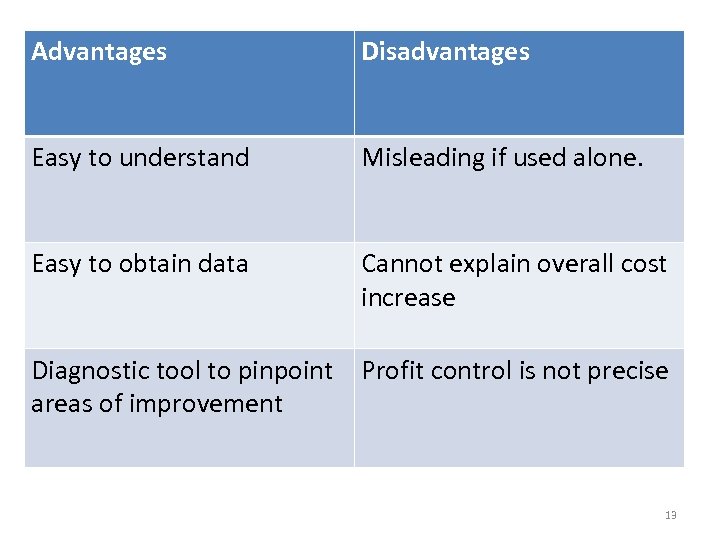 | Advantages | Disadvantages |
|---|---|
| Easy to understand | Misleading if used alone. |
| Easy to obtain data | Cannot explain overall cost increase |
| Diagnostic tool to pinpoint areas of improvement | Profit control is not precise |

13